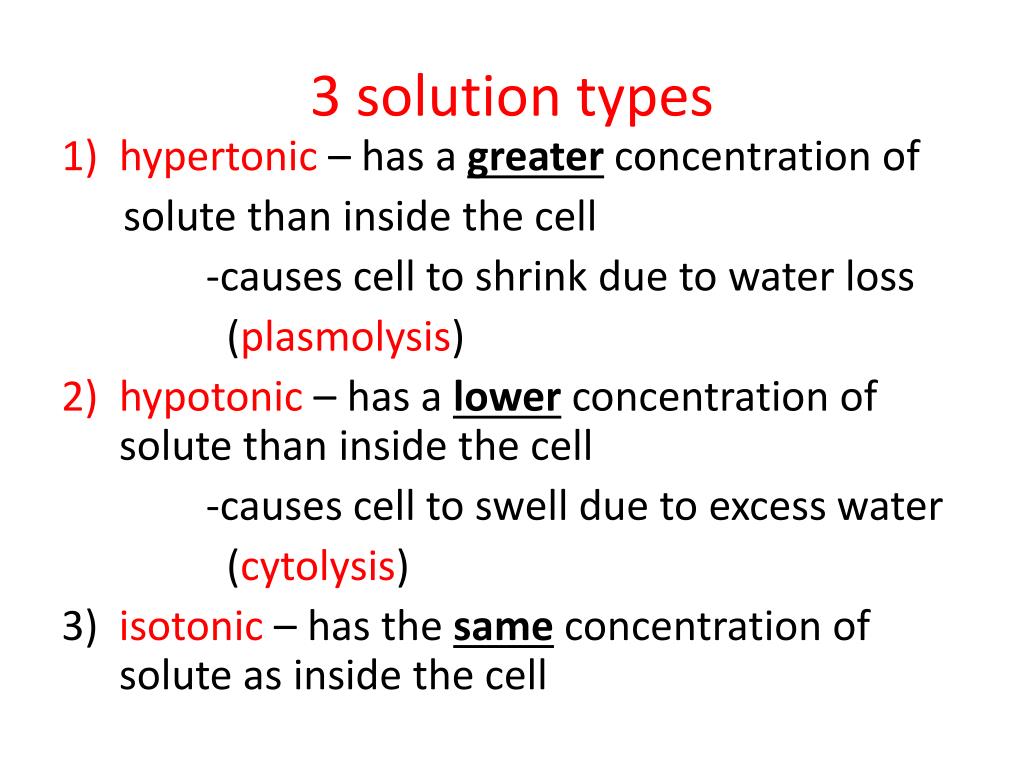 3 solution types

1) hypertonic – has a greater concentration of solute than inside the cell

-causes cell to shrink due to water loss (plasmolysis)

2) hypotonic – has a lower concentration of solute than inside the cell

-causes cell to swell due to excess water (cytolysis)

3) isotonic – has the same concentration of solute as inside the cell